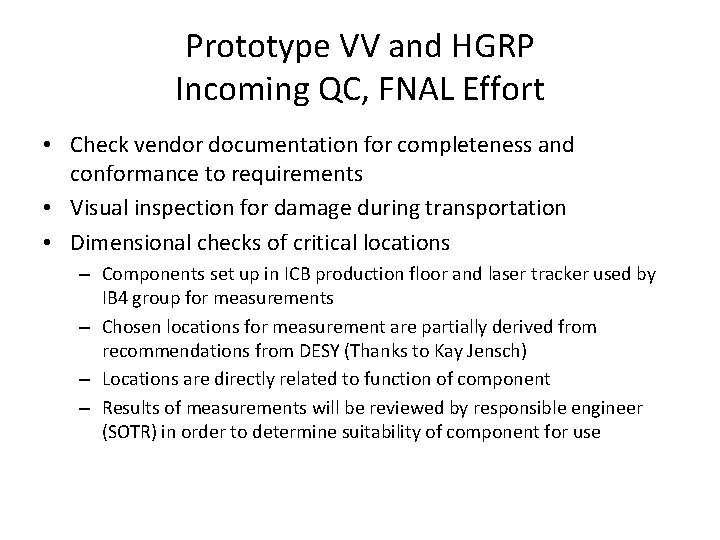 Prototype VV and HGRP
Incoming QC, FNAL Effort

• Check vendor documentation for completeness and conformance to requirements
• Visual inspection for damage during transportation
• Dimensional checks of critical locations
– Components set up in ICB production floor and laser tracker used by IB4 group for measurements
– Chosen locations for measurement are partially derived from recommendations from DESY (Thanks to Kay Jensch)
– Locations are directly related to function of component
– Results of measurements will be reviewed by responsible engineer (SOTR) in order to determine suitability of component for use